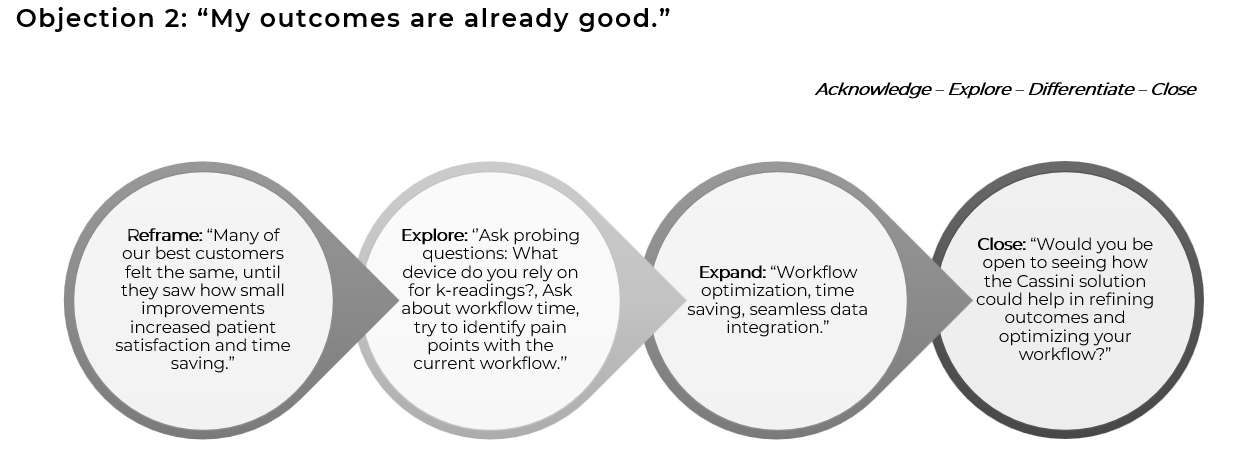 Objection 2: “My outcomes are already good.”

Acknowledge – Explore – Differentiate – Close

Reframe: “Many of our best customers felt the same, until they saw how small improvements increased patient satisfaction and time saving.”

Explore: “Ask probing questions: What device do you rely on for k-readings?, Ask about workflow time, try to identify pain points with the current workflow.”

Expand: “Workflow optimization, time saving, seamless data integration.”

Close: “Would you be open to seeing how the Cassini solution could help in refining outcomes and optimizing your workflow?”